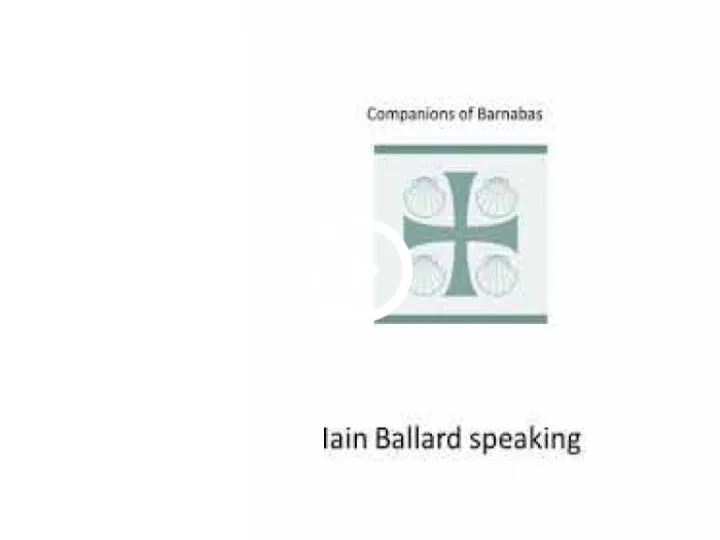 Companions of Barnabas

Iain Ballard speaking